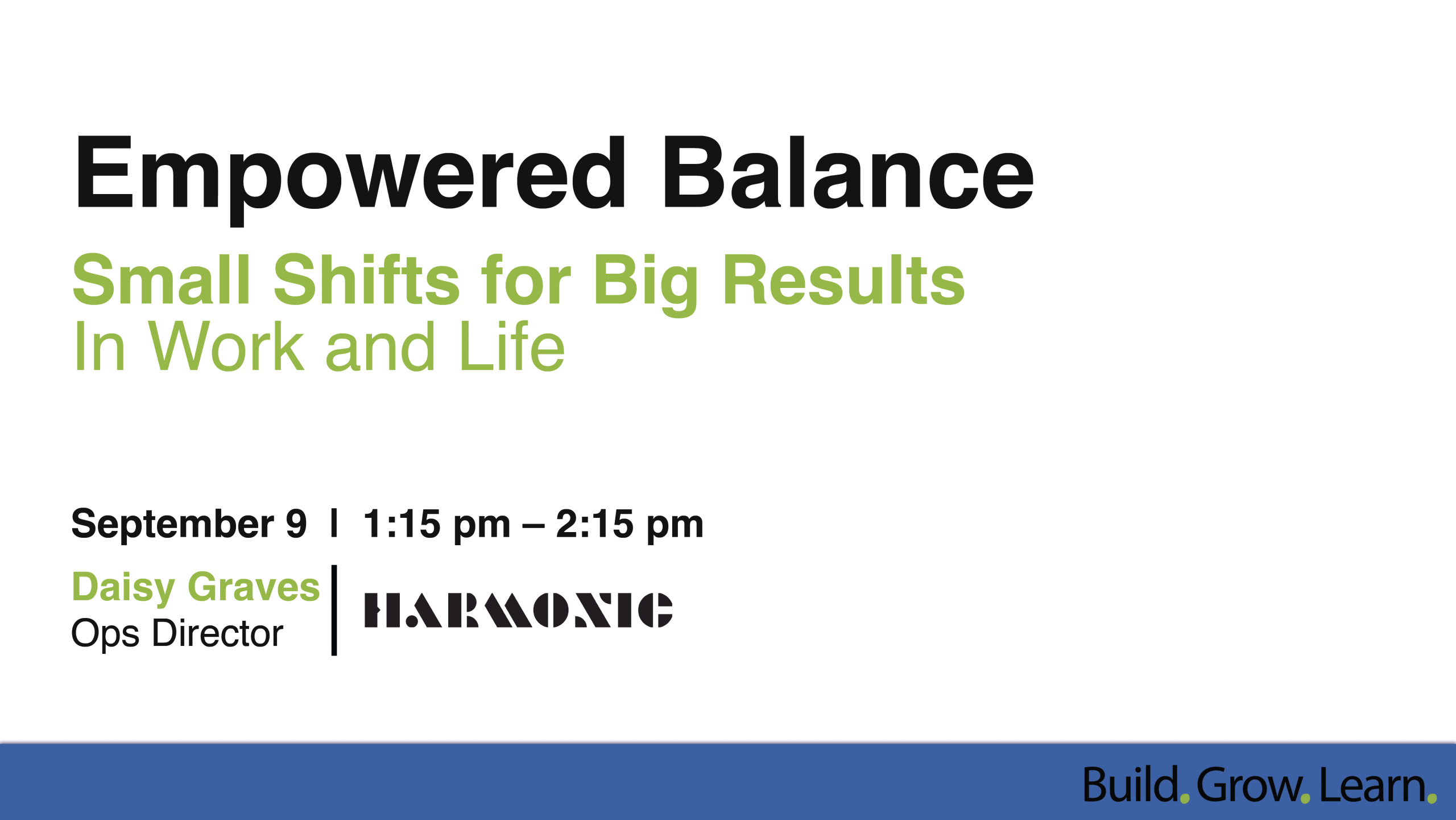 Empowered Balance

Small Shifts for Big Results
In Work and Life

September 9 | 1:15 pm – 2:15 pm

Daisy Graves
Ops Director

HARMONIC

Build. Grow. Learn.